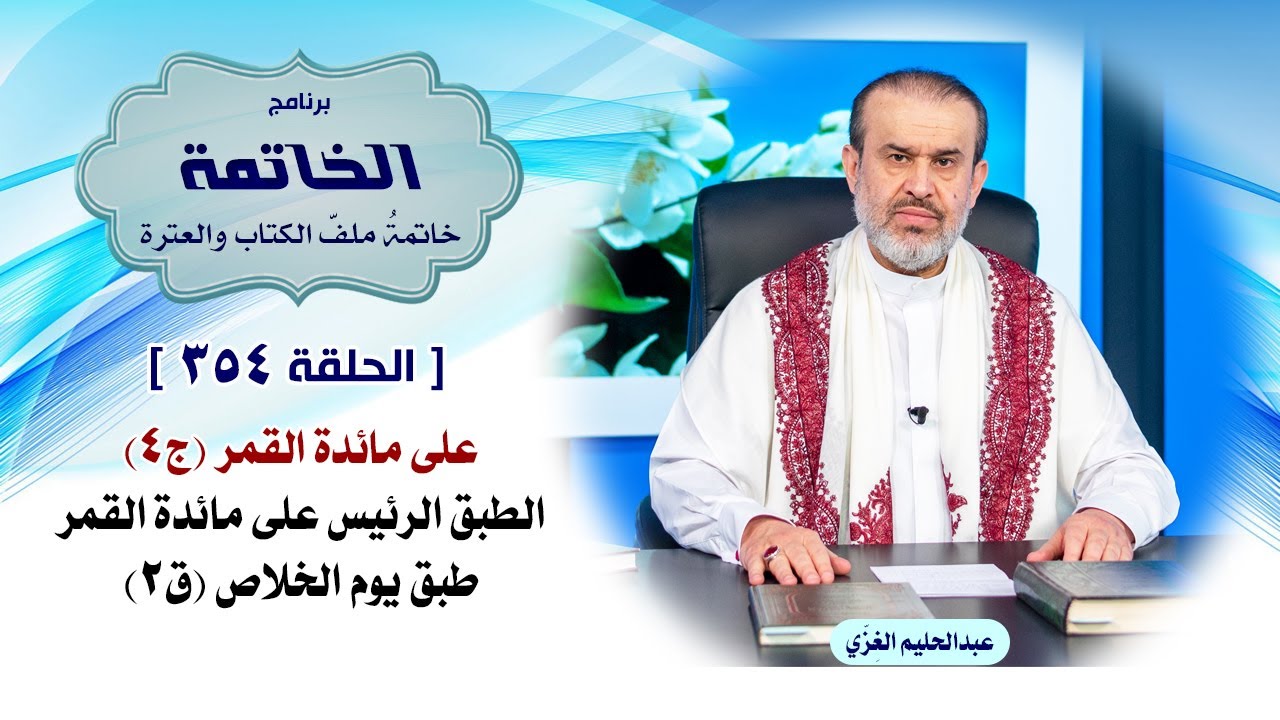 برنامج
الخاتمة
خاتمةُ ملفّ الكتاب والعترة

[ الحلقة ٣٥٤ ]

على مائدة القمر (ج٤)
الطبق الرئيس على مائدة القمر
طبق يوم الخلاص (ق٢)

عبدالحليم الغِزّي